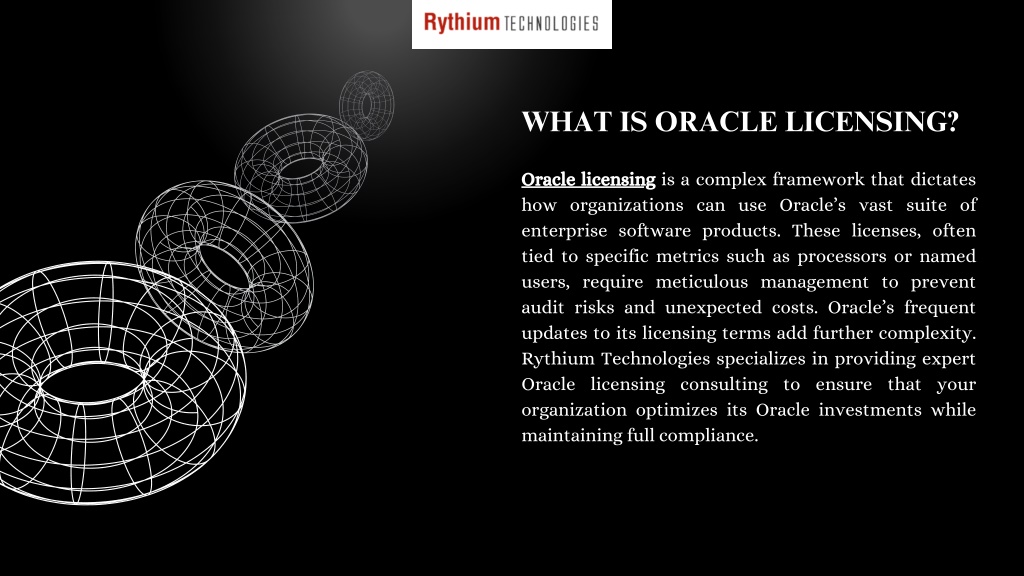 Rythium TECHNOLOGIES

WHAT IS ORACLE LICENSING?

Oracle licensing is a complex framework that dictates how organizations can use Oracle's vast suite of enterprise software products. These licenses, often tied to specific metrics such as processors or named users, require meticulous management to prevent audit risks and unexpected costs. Oracle's frequent updates to its licensing terms add further complexity. Rythium Technologies specializes in providing expert Oracle licensing consulting to ensure that your organization optimizes its Oracle investments while maintaining full compliance.